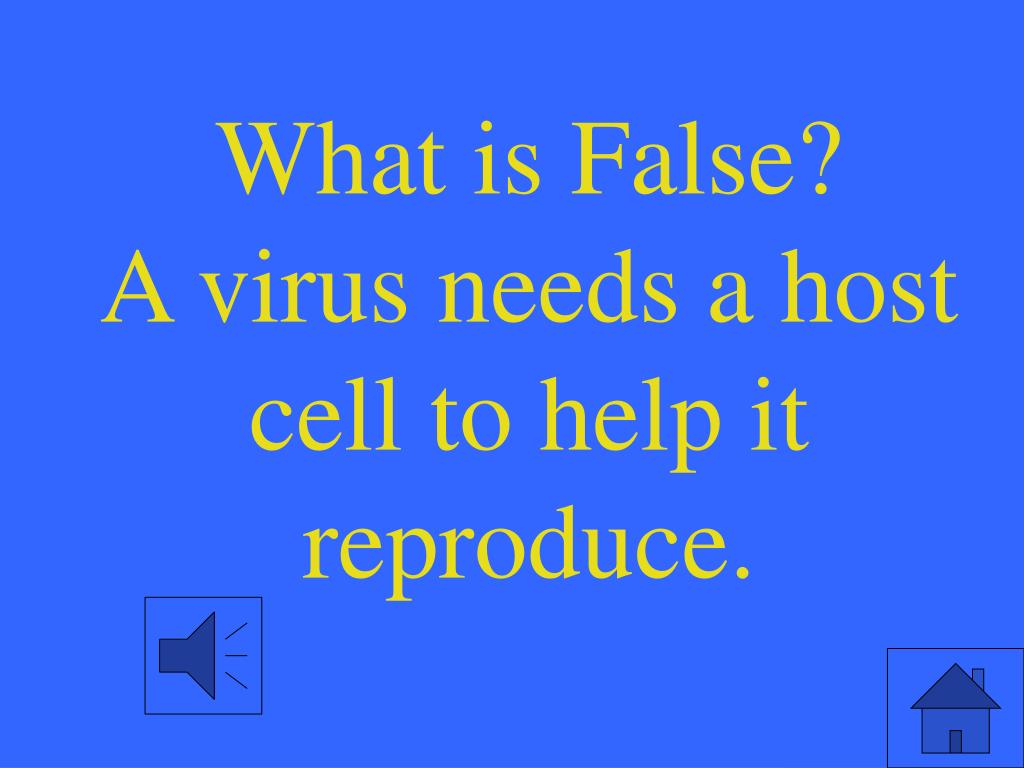 What is False?
A virus needs a host cell to help it reproduce.